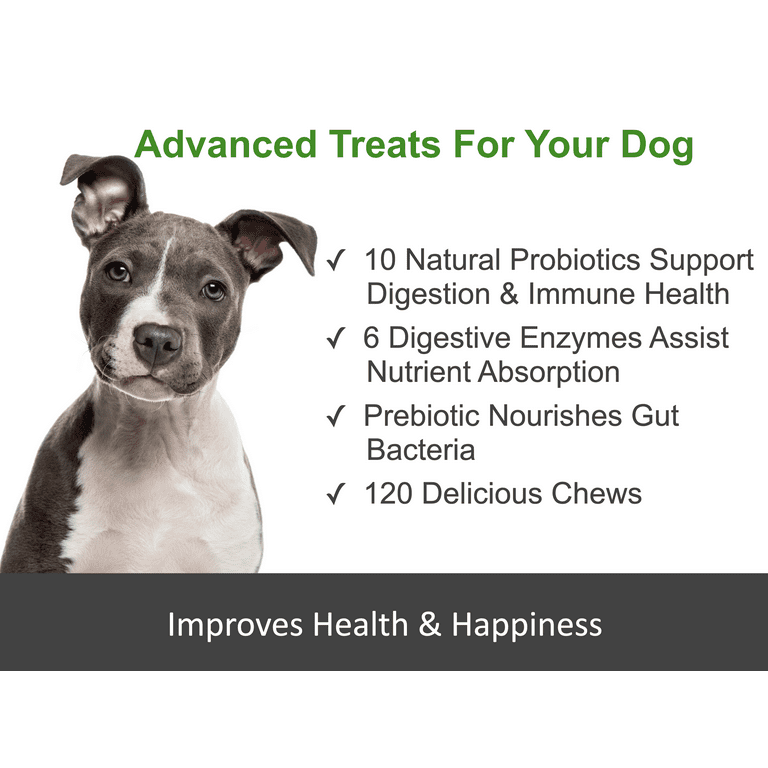 Advanced Treats For Your Dog

✓ 10 Natural Probiotics Support Digestion & Immune Health

✓ 6 Digestive Enzymes Assist Nutrient Absorption

✓ Prebiotic Nourishes Gut Bacteria

✓ 120 Delicious Chews

Improves Health & Happiness